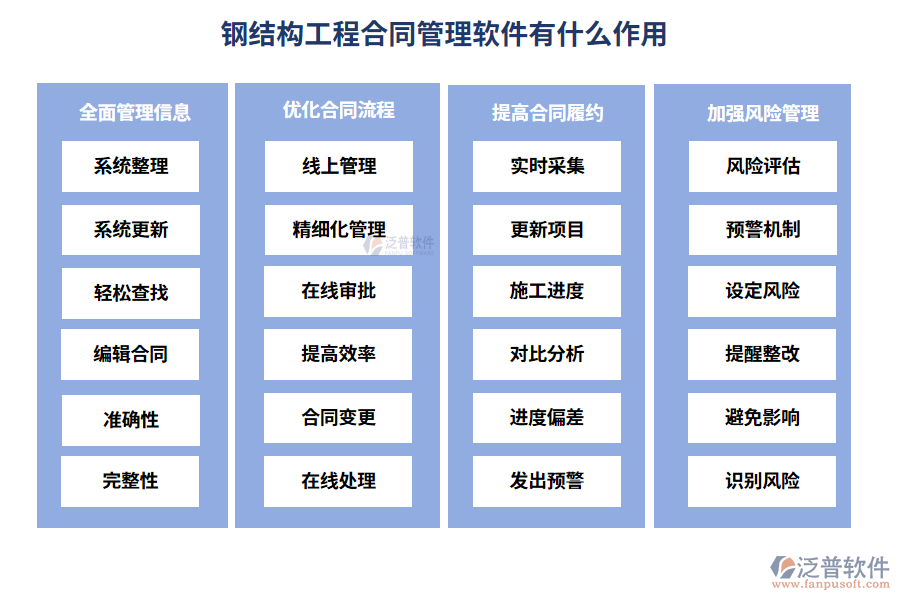 钢结构工程合同管理软件有什么作用

全面管理信息

系统整理

系统更新

轻松查找

编辑合同

准确性

完整性

优化合同流程

线上管理

精细化管理

在线审批

提高效率

合同变更

在线处理

提高合同履约

实时采集

更新项目

施工进度

对比分析

进度偏差

发出预警

加强风险管理

风险评估

预警机制

设定风险

提醒整改

避免影响

识别风险

泛普软件

泛普软件
www.fanpusoft.com